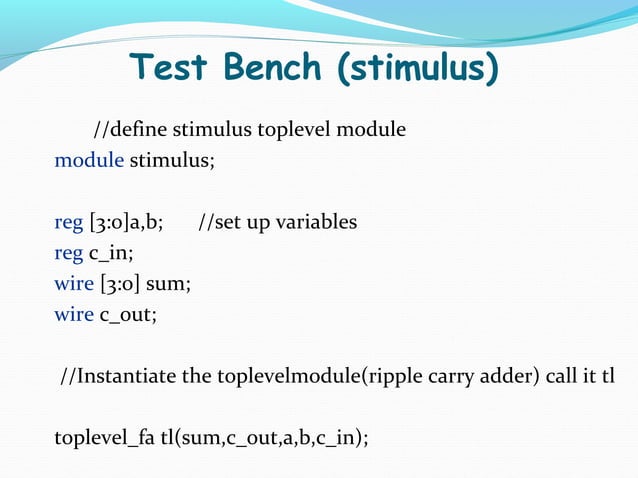 Test Bench (stimulus)

//define stimulus toplevel module
module stimulus;

reg [3:0]a,b; //set up variables
reg c_in;
wire [3:0] sum;
wire c_out;

//Instantiate the toplevelmodule(ripple carry adder) call it tl

toplevel_fa tl(sum,c_out,a,b,c_in);